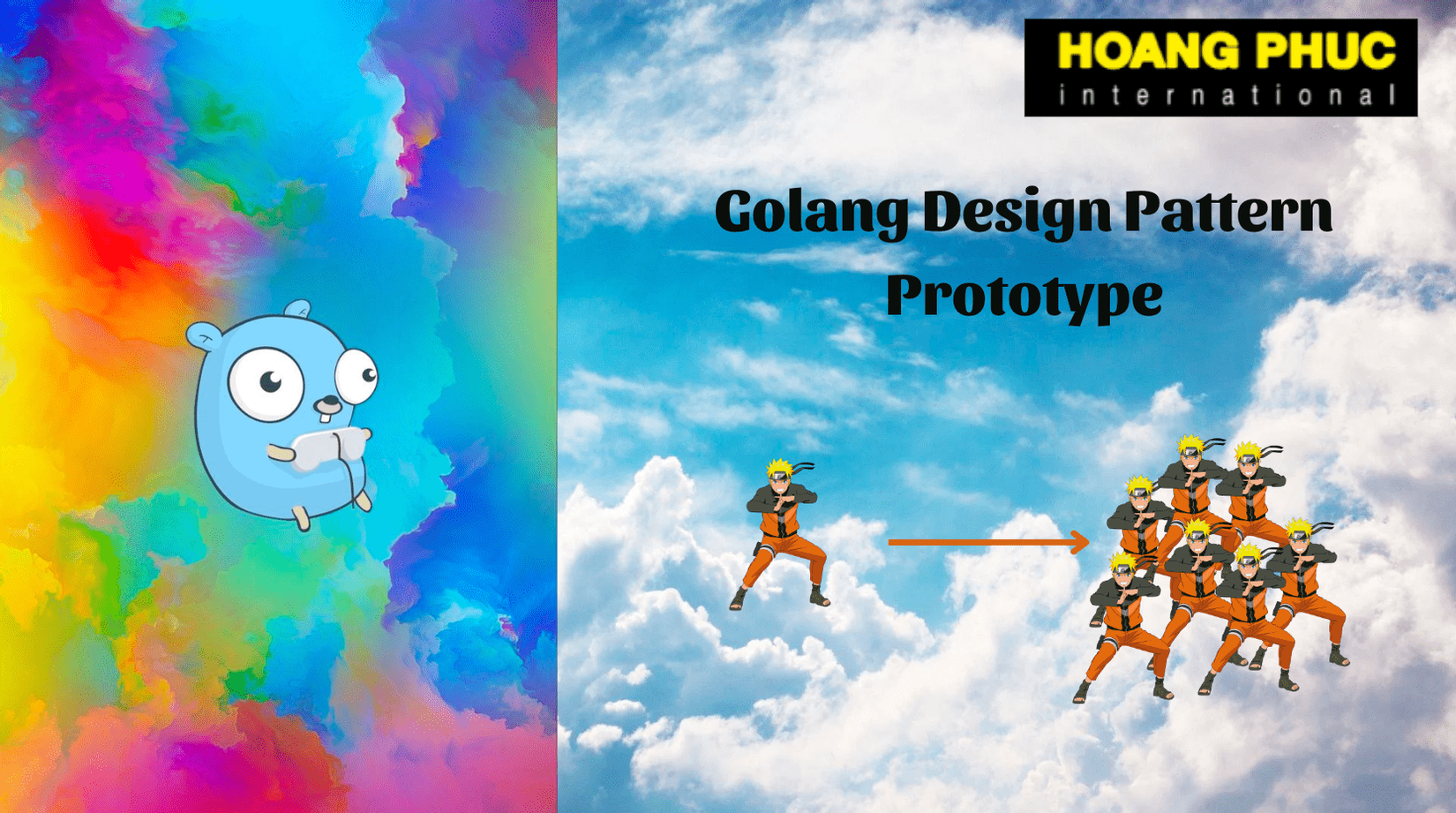 HOANG PHUC
international

Golang Design Pattern
Prototype